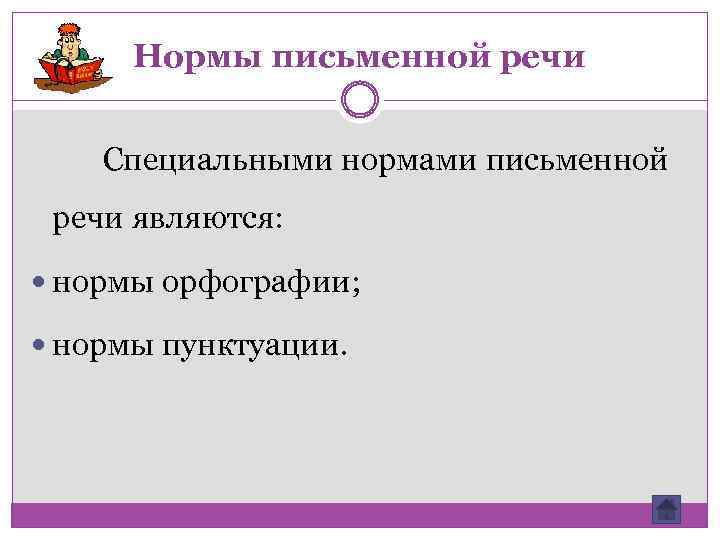 Нормы письменной речи

Специальными нормами письменной речи являются:

• нормы орфографии;

• нормы пунктуации.